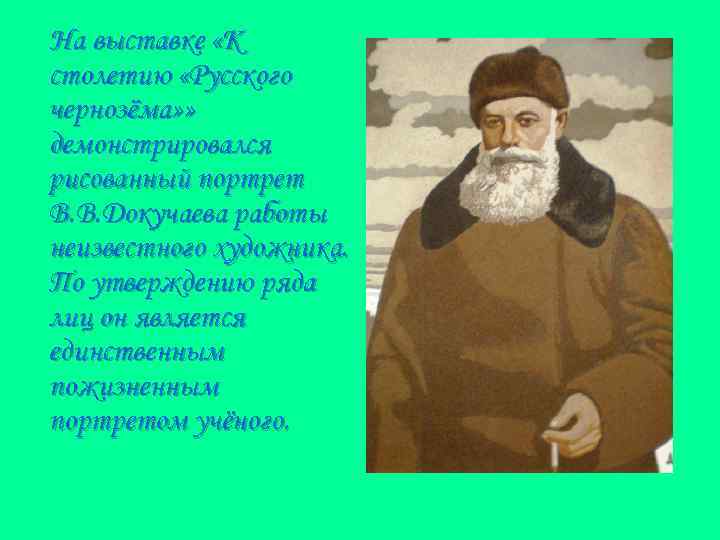 На выставке «К столетию «Русского чернозёма»» демонстрировался рисованный портрет В.В.Докучаева работы неизвестного художника. По утверждению ряда лиц он является единственным пожизненным портретом учёного.